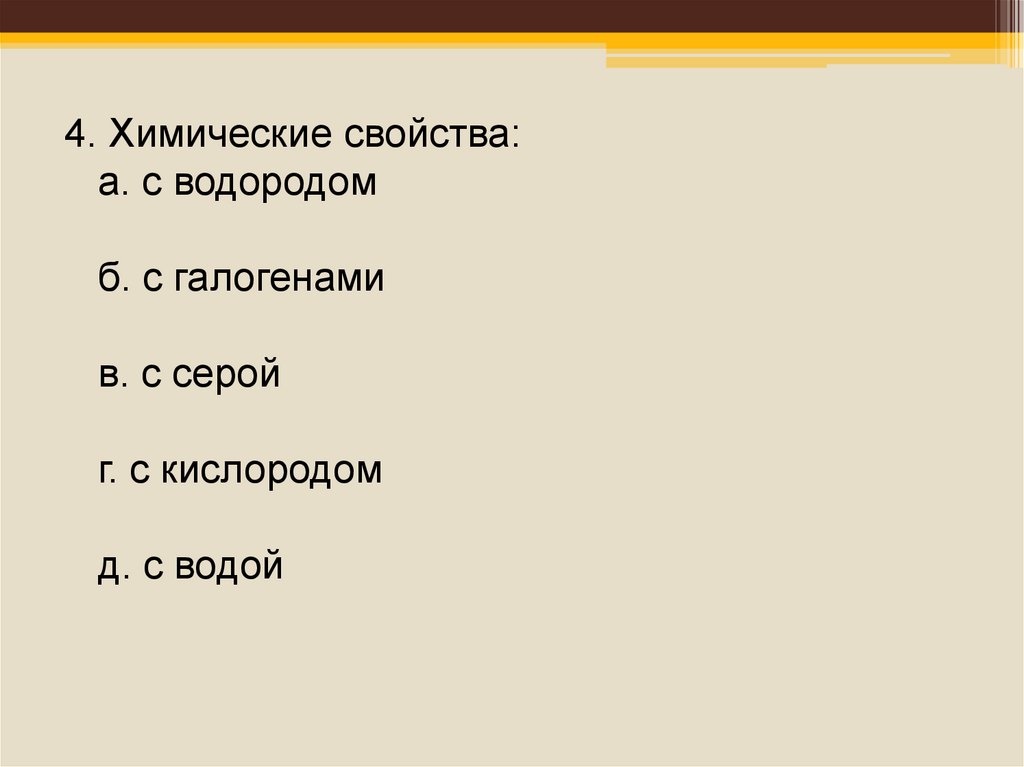 4. Химические свойства:
а. с водородом

б. с галогенами

в. с серой

г. с кислородом

д. с водой